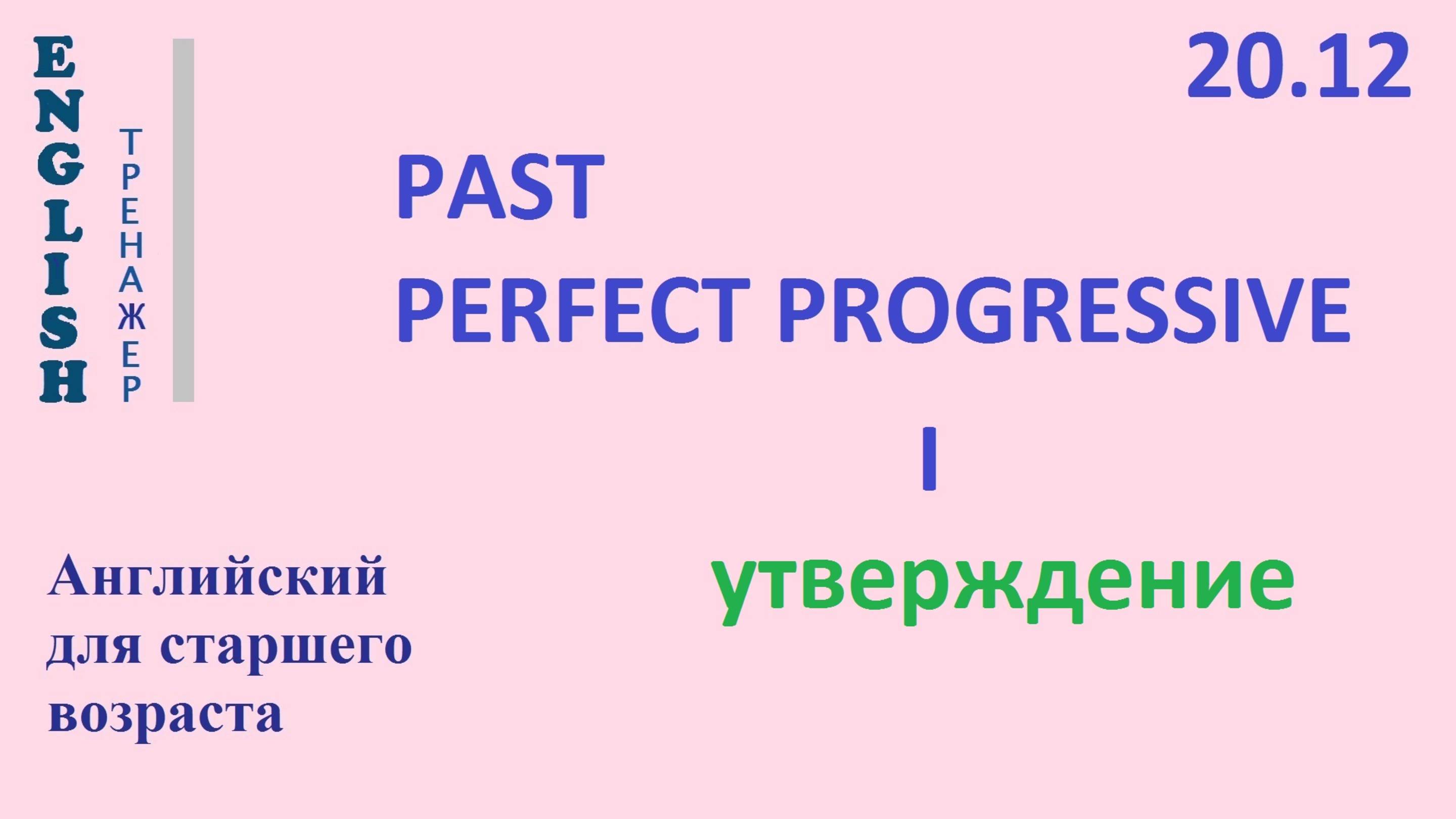 ENGLISH
ТРЕНАЖЕР

20.12

PAST
PERFECT PROGRESSIVE

I

утверждение

Английский для старшего возраста